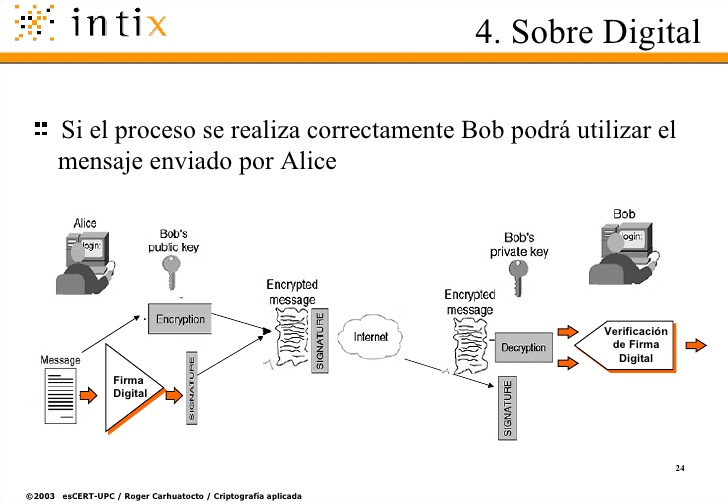 intix

4. Sobre Digital

Si el proceso se realiza correctamente Bob podrá utilizar el mensaje enviado por Alice

Alice
login:
Bob's public key
Encryption
Message
Firma Digital
SIGNATURE
Encrypted message
SIGNATURE
Internet
Bob
login:
Bob's private key
Encrypted message
Decryption
SIGNATURE
Verificación de Firma Digital

24

©2003 esCERT-UPC / Roger Carhuatocto / Criptografía aplicada